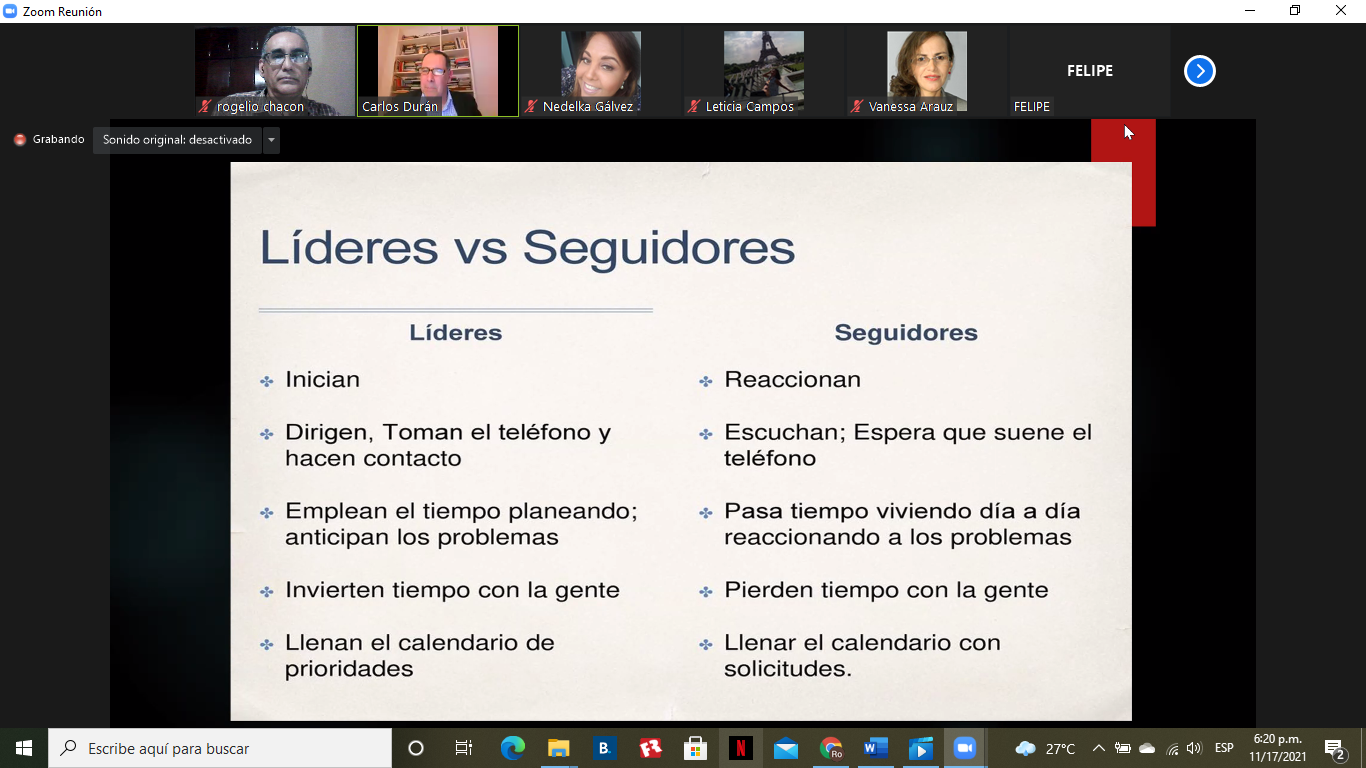 Zoom Reunión

rogelio chacon
Carlos Durán
Nedelka Gálvez
Leticia Campos
Vanessa Arauz
FELIPE
FELIPE

Grabando
Sonido original: desactivado

Líderes vs Seguidores

Líderes

Inician

Dirigen, Toman el teléfono y hacen contacto

Emplean el tiempo planeando; anticipan los problemas

Invierten tiempo con la gente

Llenan el calendario de prioridades

Seguidores

Reaccionan

Escuchan; Espera que suene el teléfono

Pasa tiempo viviendo día a día reaccionando a los problemas

Pierden tiempo con la gente

Llenar el calendario con solicitudes.

Escribe aquí para buscar
27°C
ESP
6:20 p.m.
11/17/2021
2